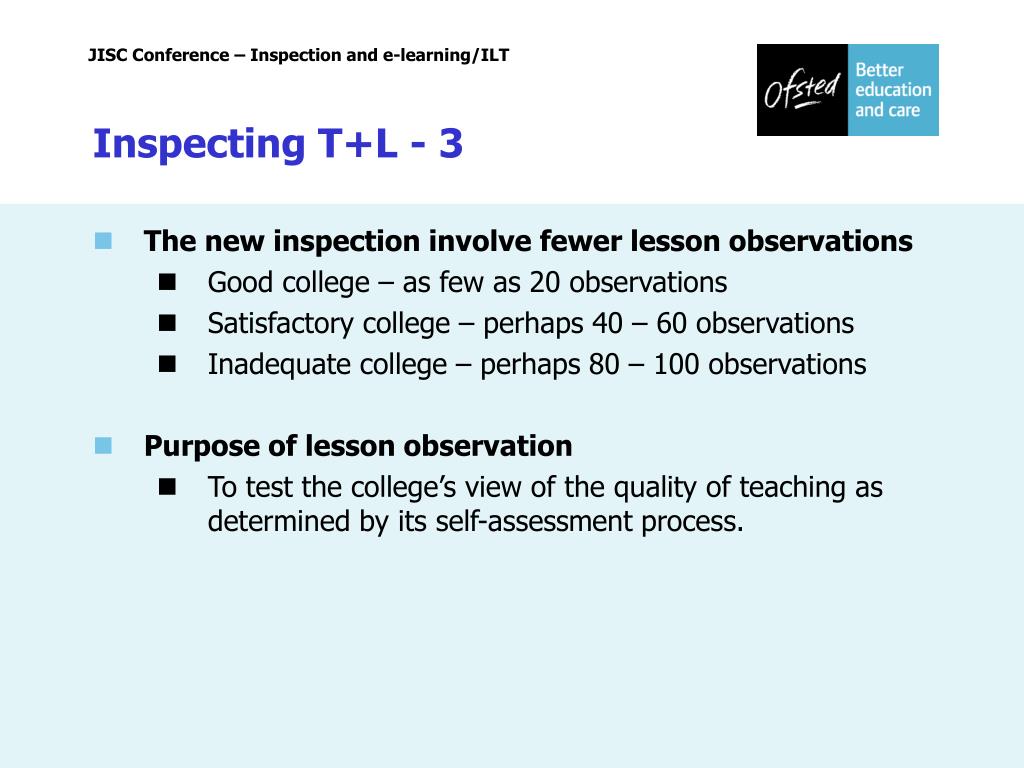 JISC Conference – Inspection and e-learning/ILT

Ofsted Better education and care

Inspecting T+L - 3

The new inspection involve fewer lesson observations
Good college – as few as 20 observations
Satisfactory college – perhaps 40 – 60 observations
Inadequate college – perhaps 80 – 100 observations

Purpose of lesson observation
To test the college's view of the quality of teaching as determined by its self-assessment process.